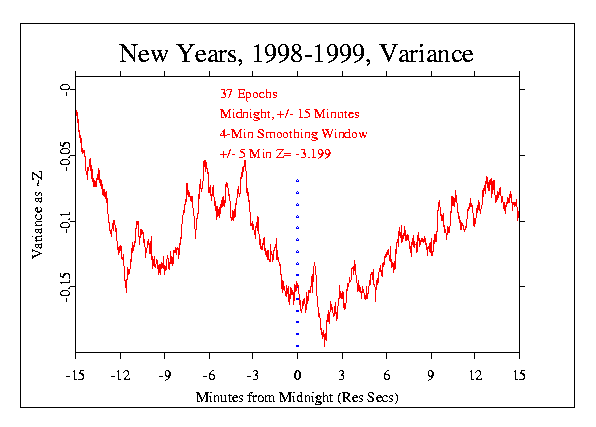 New Years, 1998-1999, Variance

37 Epochs
Midnight, +/- 15 Minutes
4-Min Smoothing Window
+/- 5 Min Z= -3.199

Variance as ~Z

-0
-0.05
-0.1
-0.15

-15 -12 -9 -6 -3 0 3 6 9 12 15

Minutes from Midnight (Res Secs)